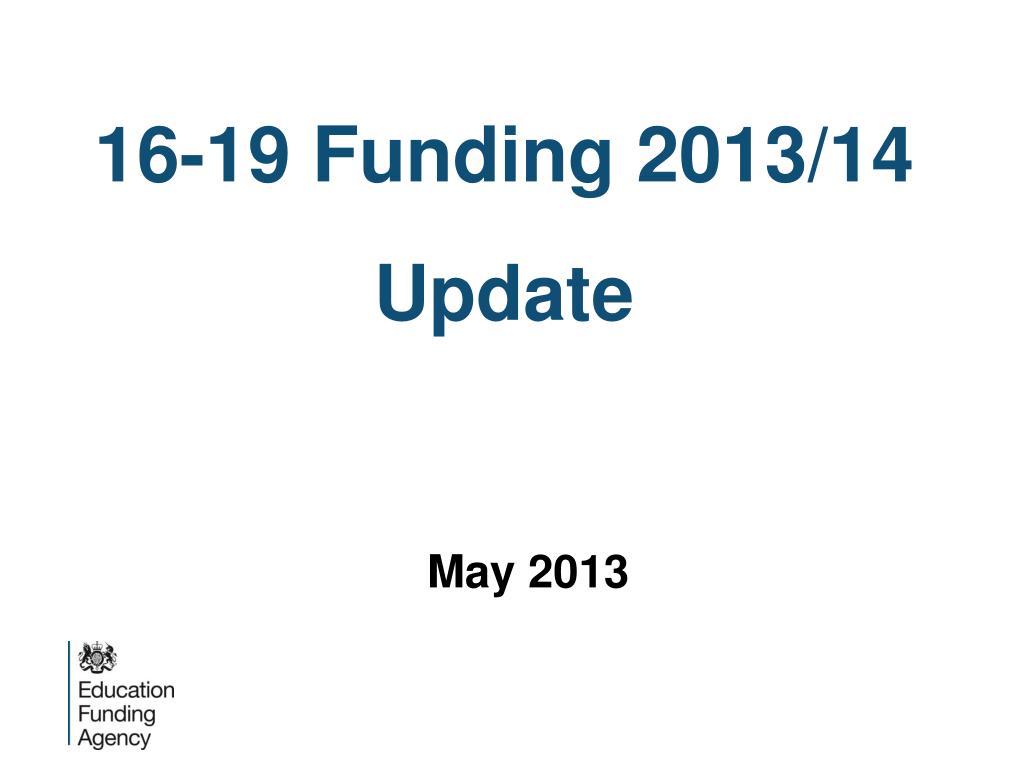 16-19 Funding 2013/14

Update

May 2013

Education
Funding
Agency